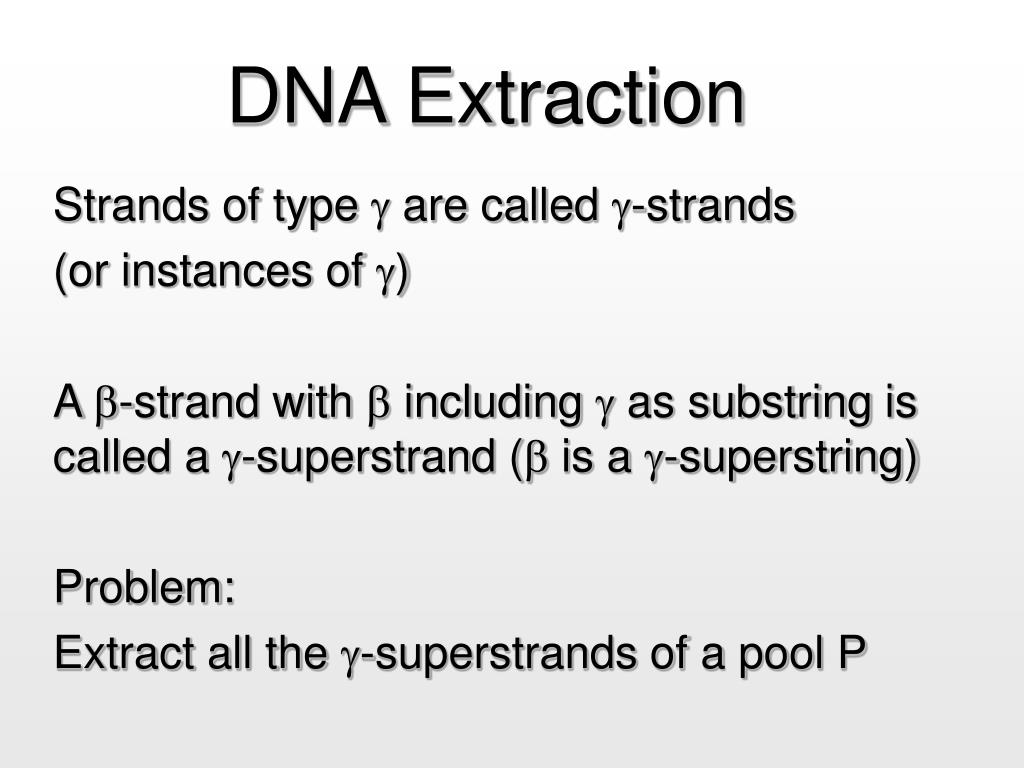 DNA Extraction

Strands of type $\gamma$ are called $\gamma$-strands
(or instances of $\gamma$)

A $\beta$-strand with $\beta$ including $\gamma$ as substring is called a $\gamma$-superstrand ($\beta$ is a $\gamma$-superstring)

Problem:
Extract all the $\gamma$-superstrands of a pool P